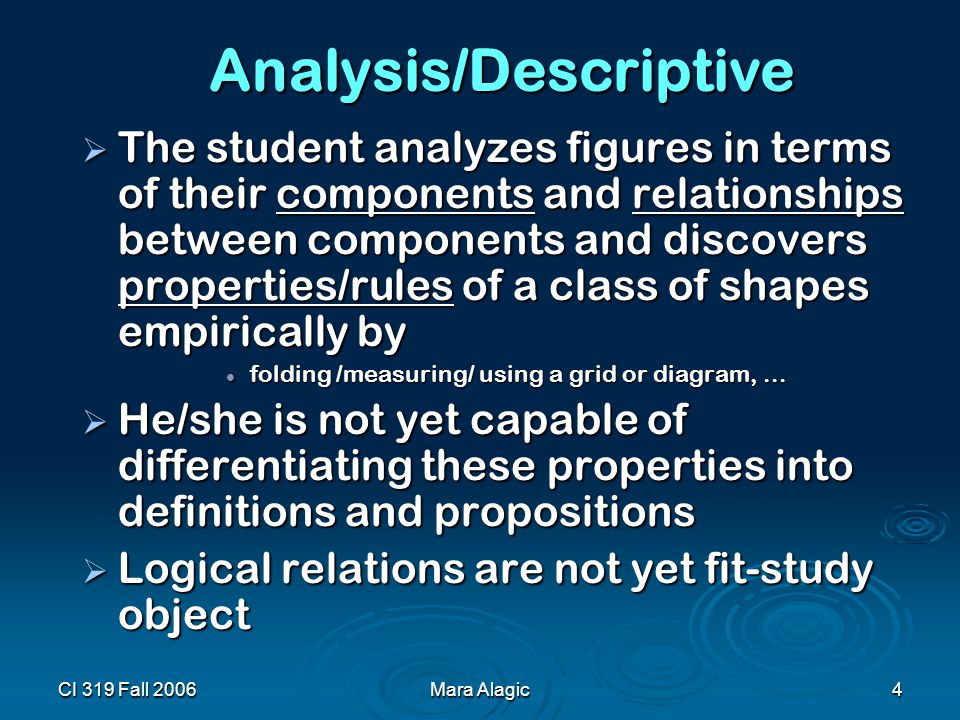 Analysis/Descriptive

➢ The student analyzes figures in terms of their components and relationships between components and discovers properties/rules of a class of shapes empirically by

• folding /measuring/ using a grid or diagram, ...

➢ He/she is not yet capable of differentiating these properties into definitions and propositions

➢ Logical relations are not yet fit-study object

CI 319 Fall 2006

Mara Alagic

4